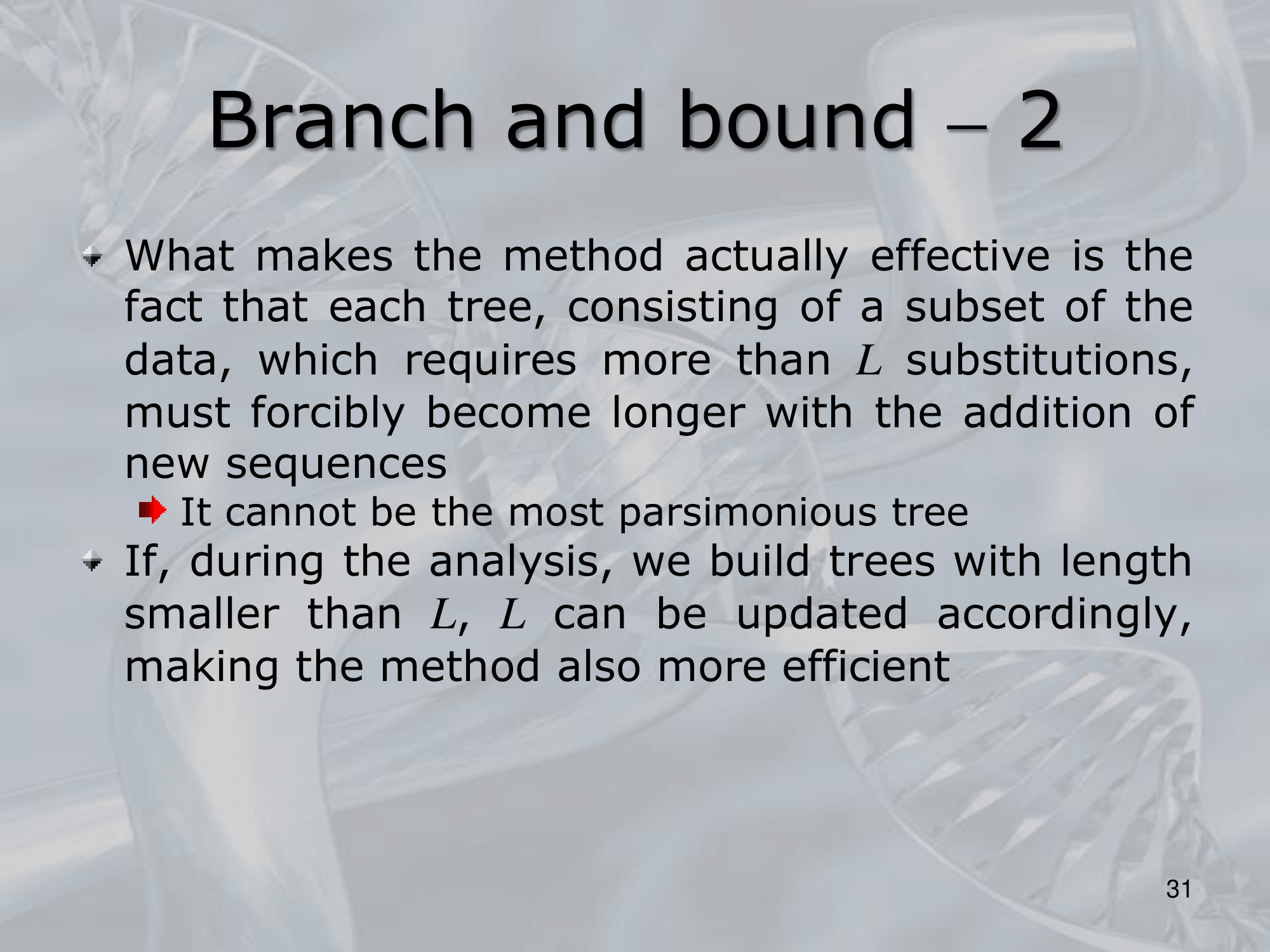 Branch and bound – 2

What makes the method actually effective is the fact that each tree, consisting of a subset of the data, which requires more than $L$ substitutions, must forcibly become longer with the addition of new sequences

It cannot be the most parsimonious tree

If, during the analysis, we build trees with length smaller than $L$, $L$ can be updated accordingly, making the method also more efficient

31